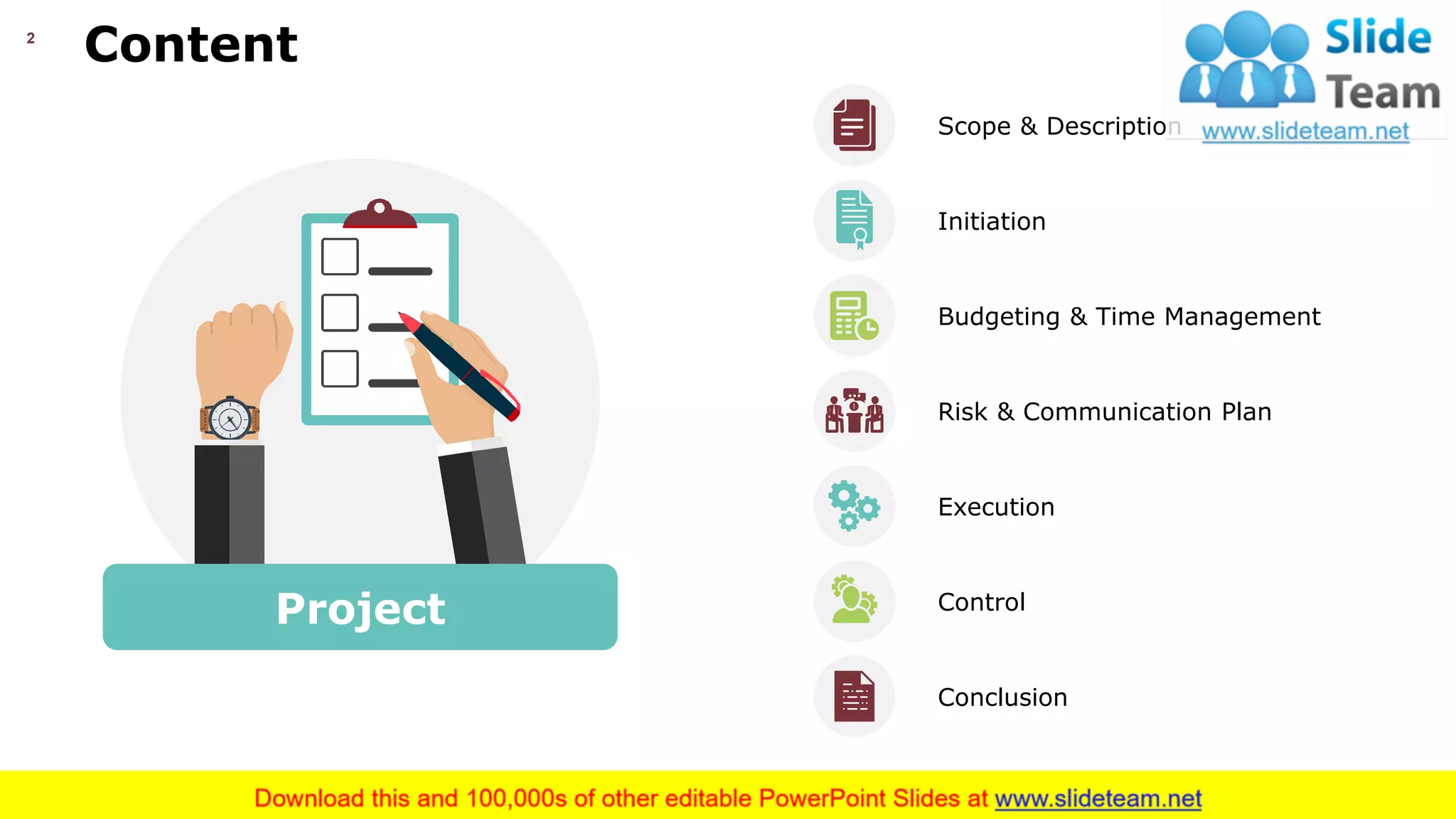 2

Content

Slide Team
www.slideteam.net

Project

Scope & Description

Initiation

Budgeting & Time Management

Risk & Communication Plan

Execution

Control

Conclusion

Download this and 100,000s of other editable PowerPoint Slides at www.slideteam.net